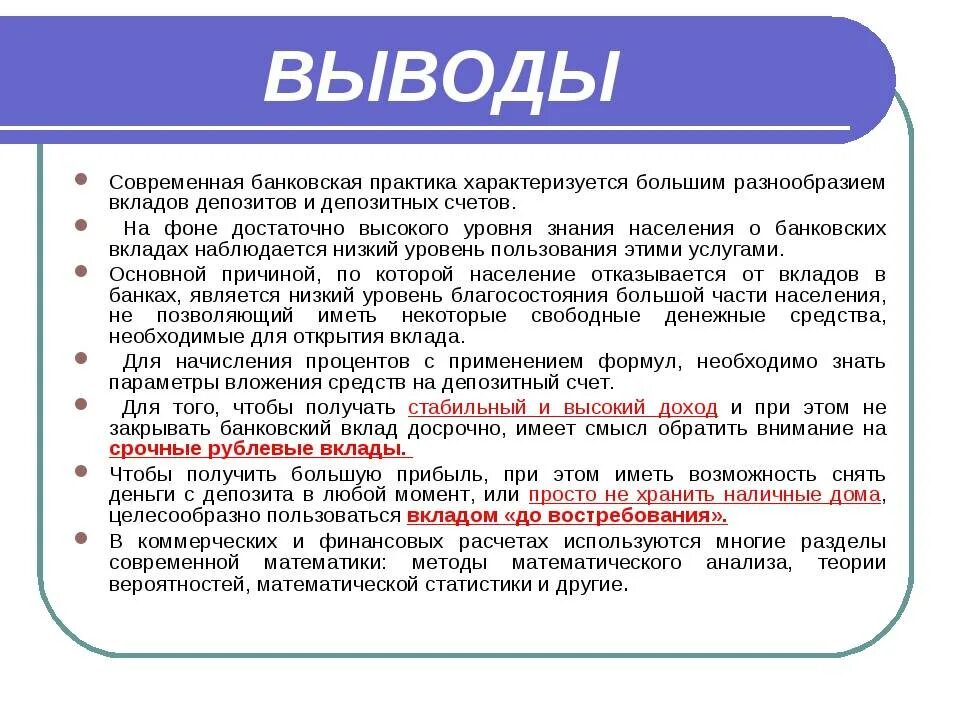 ВЫВОДЫ

Современная банковская практика характеризуется большим разнообразием вкладов депозитов и депозитных счетов.

На фоне достаточно высокого уровня знания населения о банковских вкладах наблюдается низкий уровень пользования этими услугами.

Основной причиной, по которой население отказывается от вкладов в банках, является низкий уровень благосостояния большой части населения, не позволяющий иметь некоторые свободные денежные средства, необходимые для открытия вклада.

Для начисления процентов с применением формул, необходимо знать параметры вложения средств на депозитный счет.

Для того, чтобы получать стабильный и высокий доход и при этом не закрывать банковский вклад досрочно, имеет смысл обратить внимание на срочные рублевые вклады.

Чтобы получить большую прибыль, при этом иметь возможность снять деньги с депозита в любой момент, или просто не хранить наличные дома, целесообразно пользоваться вкладом «до востребования».

В коммерческих и финансовых расчетах используются многие разделы современной математики: методы математического анализа, теории вероятностей, математической статистики и другие.